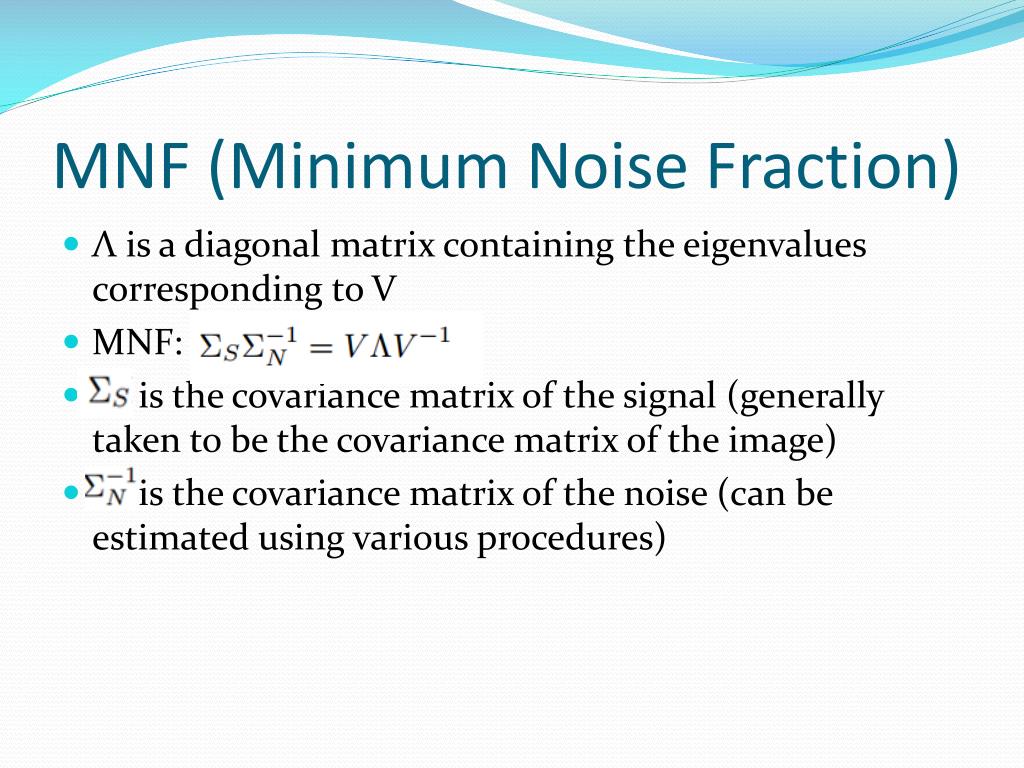 MNF (Minimum Noise Fraction)

- Λ is a diagonal matrix containing the eigenvalues corresponding to V
- MNF: $\Sigma_S \Sigma_N^{-1} = V \Lambda V^{-1}$
- $\Sigma_S$ is the covariance matrix of the signal (generally taken to be the covariance matrix of the image)
- $\Sigma_N^{-1}$ is the covariance matrix of the noise (can be estimated using various procedures)